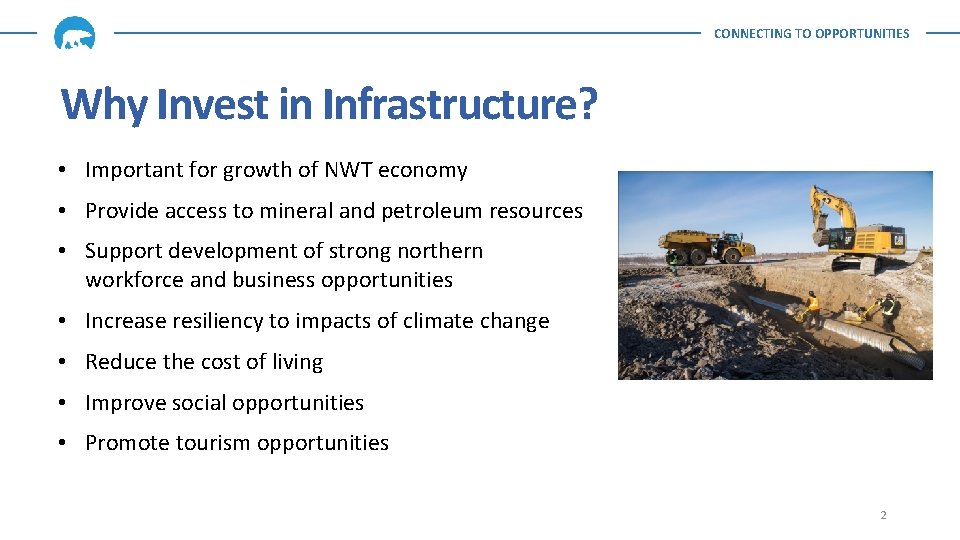 CONNECTING TO OPPORTUNITIES

Why Invest in Infrastructure?

• Important for growth of NWT economy
• Provide access to mineral and petroleum resources
• Support development of strong northern workforce and business opportunities
• Increase resiliency to impacts of climate change
• Reduce the cost of living
• Improve social opportunities
• Promote tourism opportunities

2